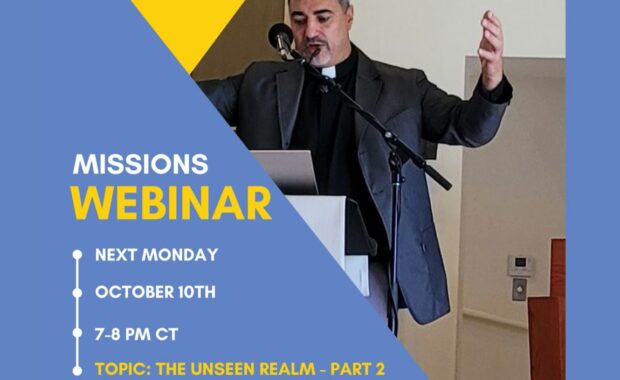 MISSIONS
WEBINAR

NEXT MONDAY

OCTOBER 10TH

7-8 PM CT

TOPIC: THE UNSEEN REALM - PART 2